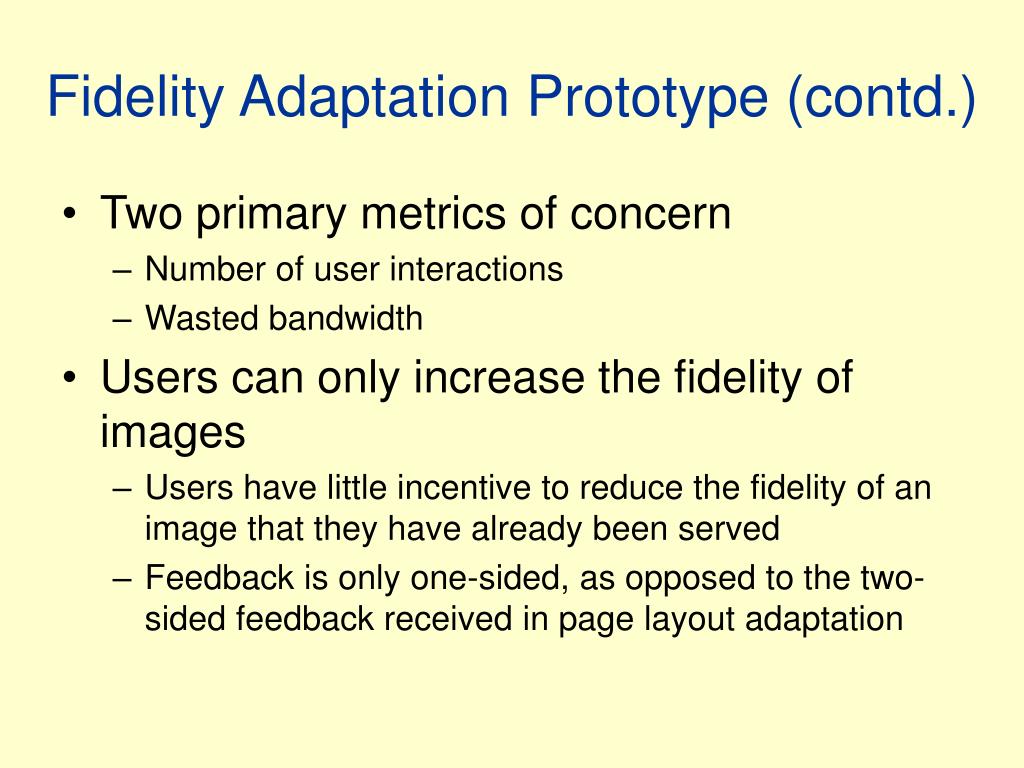 Fidelity Adaptation Prototype (contd.)

• Two primary metrics of concern
– Number of user interactions
– Wasted bandwidth

• Users can only increase the fidelity of images
– Users have little incentive to reduce the fidelity of an image that they have already been served
– Feedback is only one-sided, as opposed to the two-sided feedback received in page layout adaptation